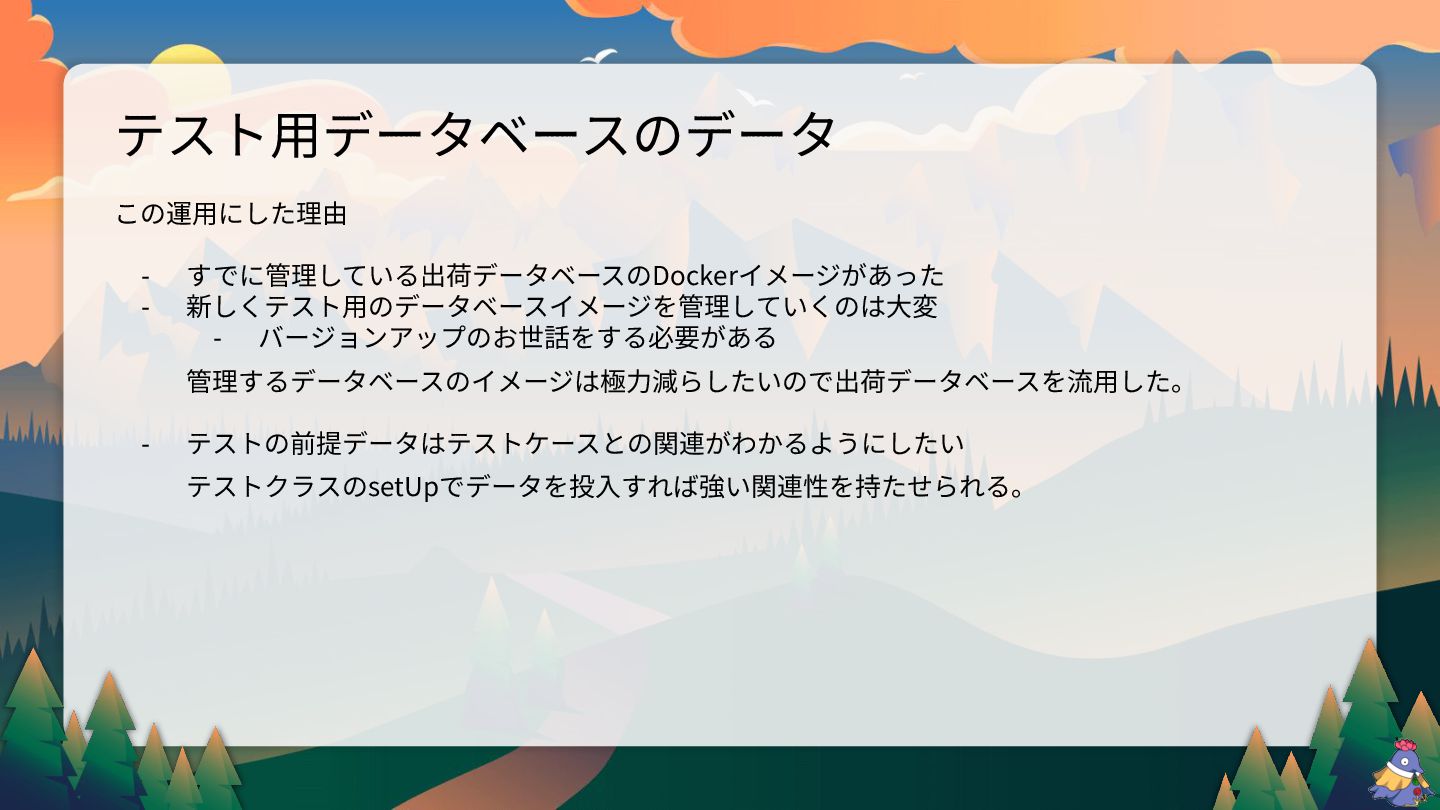 テスト用データベースのデータ

この運用にした理由

- すでに管理している出荷データベースのDockerイメージがあった
- 新しくテスト用のデータベースイメージを管理していくのは大変
  - バージョンアップのお世話をする必要がある

管理するデータベースのイメージは極力減らしたいので出荷データベースを流用した。

- テストの前提データはテストケースとの関連がわかるようにしたい

テストクラスのsetUpでデータを投入すれば強い関連性を持たせられる。